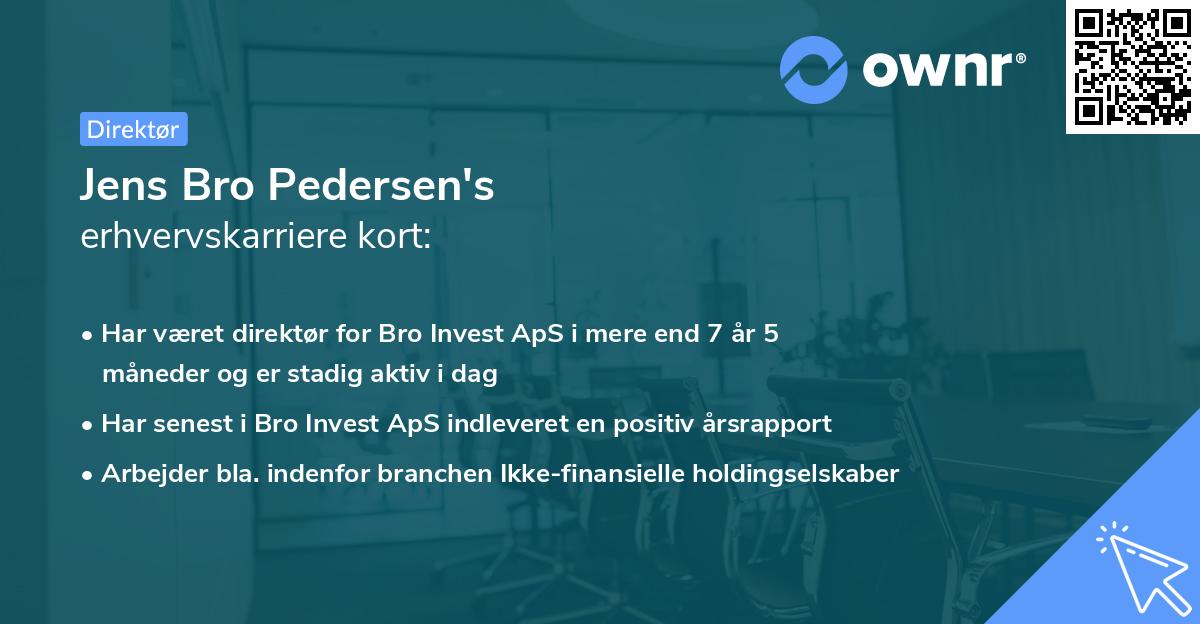 ownr®

Direktør

Jens Bro Pedersen's
erhvervskarriere kort:

• Har været direktør for Bro Invest ApS i mere end 7 år 5 måneder og er stadig aktiv i dag
• Har senest i Bro Invest ApS indleveret en positiv årsrapport
• Arbejder bla. indenfor branchen Ikke-finansielle holdingselskaber